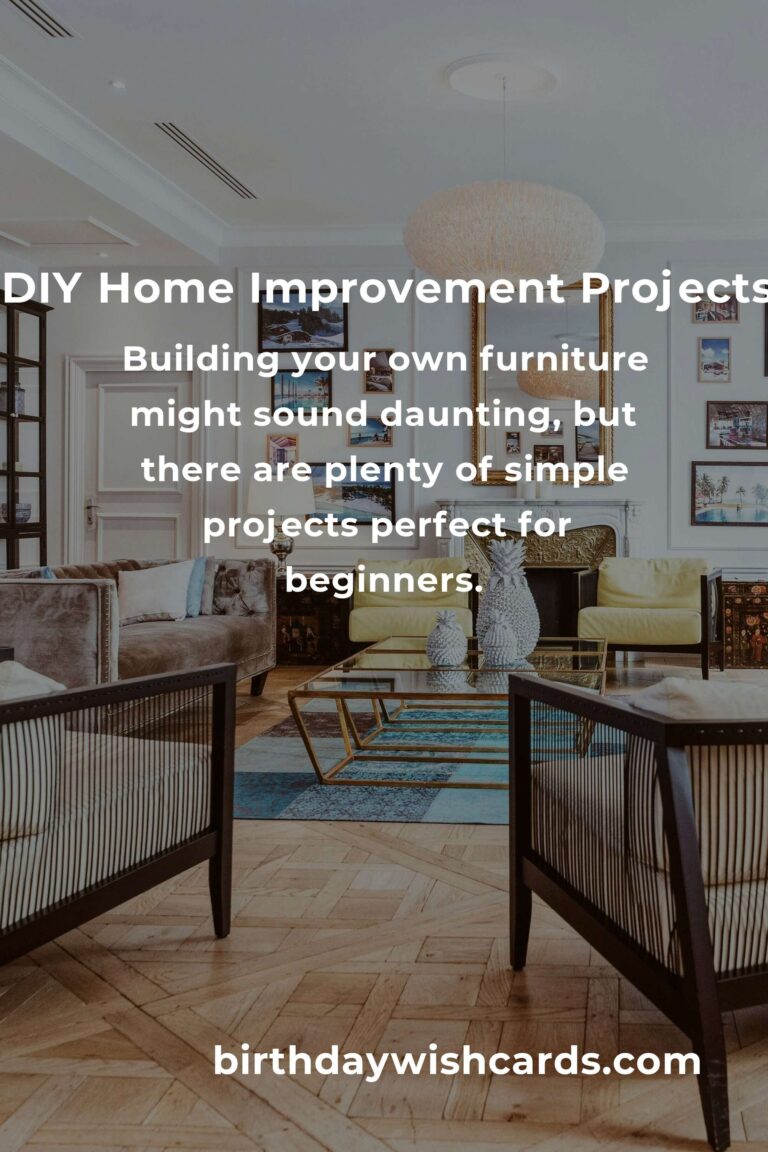 DIY Home Improvement Projects

Building your own furniture might sound daunting, but there are plenty of simple projects perfect for beginners.

birthdaywishcards.com